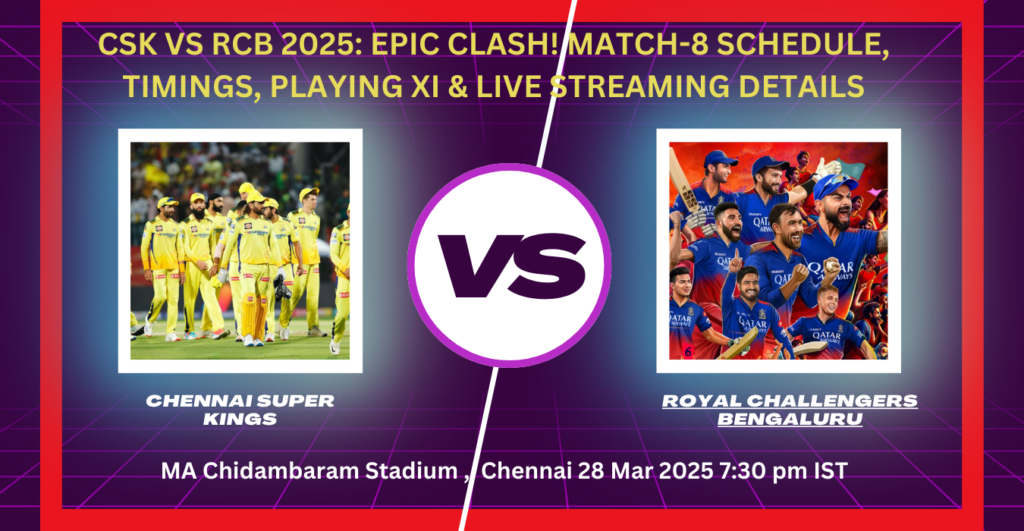 CSK VS RCB 2025: EPIC CLASH! MATCH-8 SCHEDULE, TIMINGS, PLAYING XI & LIVE STREAMING DETAILS

VS

CHENNAI SUPER KINGS

ROYAL CHALLENGERS BENGALURU

MA Chidambaram Stadium , Chennai 28 Mar 2025 7:30 pm IST